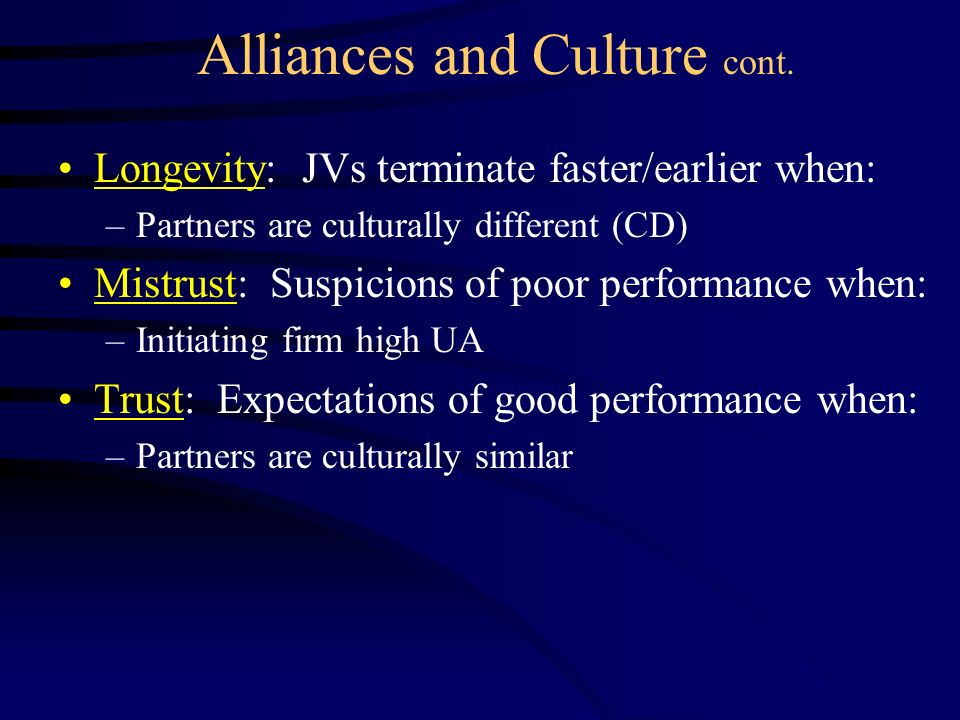 Alliances and Culture cont.

• Longevity: JVs terminate faster/earlier when:
– Partners are culturally different (CD)

• Mistrust: Suspicions of poor performance when:
– Initiating firm high UA

• Trust: Expectations of good performance when:
– Partners are culturally similar